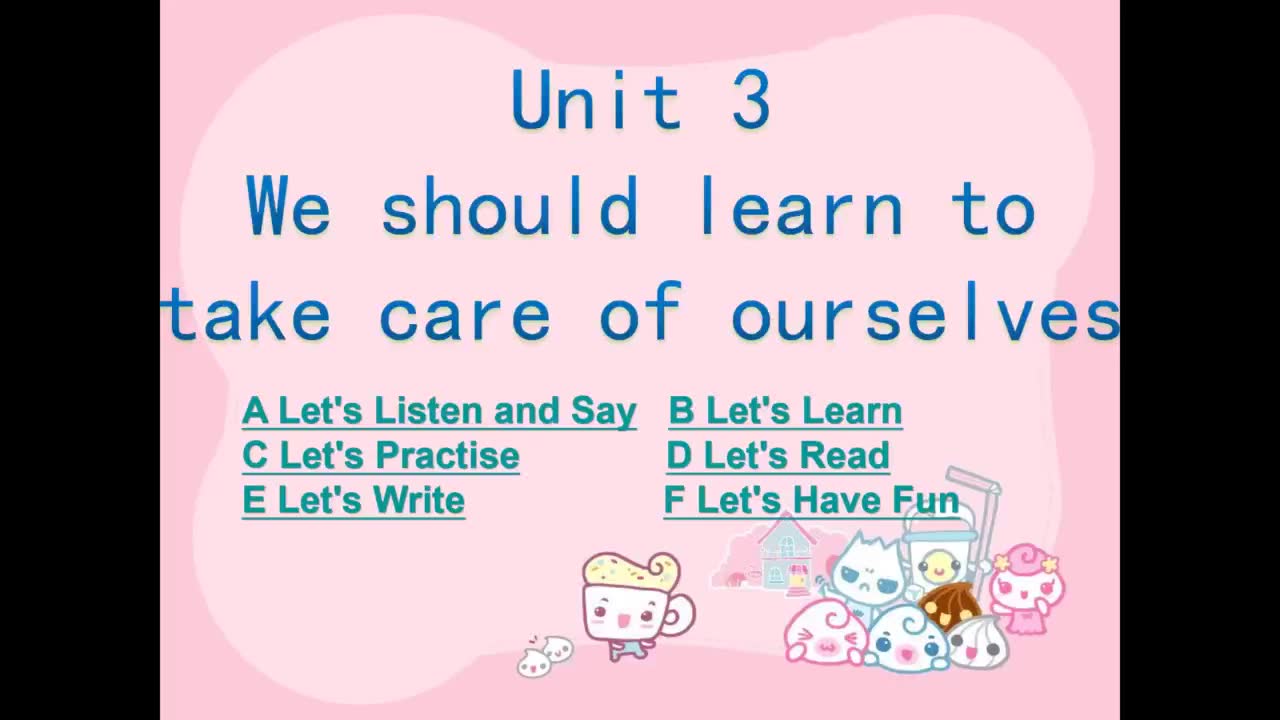 Unit 3
We should learn to take care of ourselves

A Let's Listen and Say
B Let's Learn
C Let's Practise
D Let's Read
E Let's Write
F Let's Have Fun